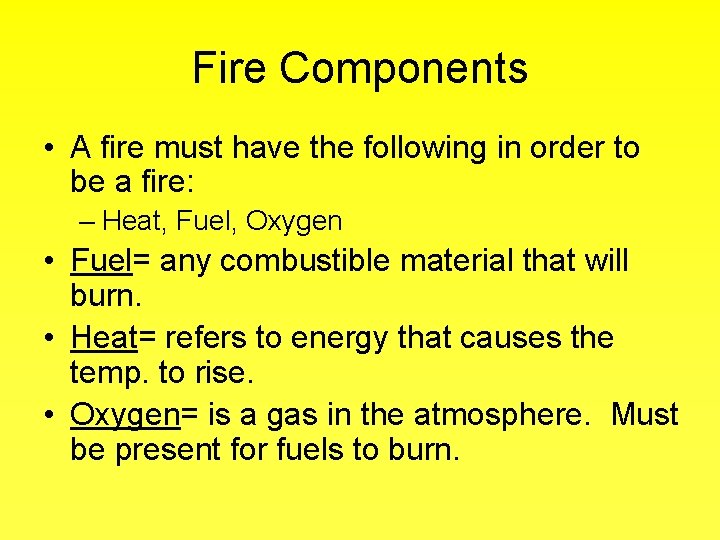 Fire Components

• A fire must have the following in order to be a fire:
– Heat, Fuel, Oxygen

• Fuel= any combustible material that will burn.

• Heat= refers to energy that causes the temp. to rise.

• Oxygen= is a gas in the atmosphere. Must be present for fuels to burn.